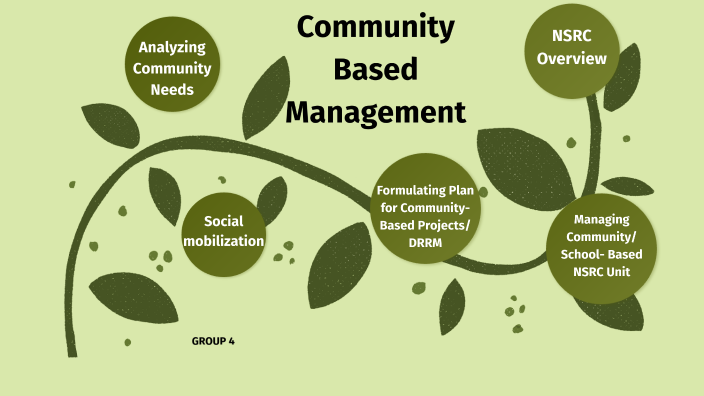 Community Based Management

Analyzing Community Needs

NSRC Overview

Social mobilization

Formulating Plan for Community-Based Projects/ DRRM

Managing Community/ School- Based NSRC Unit

GROUP 4